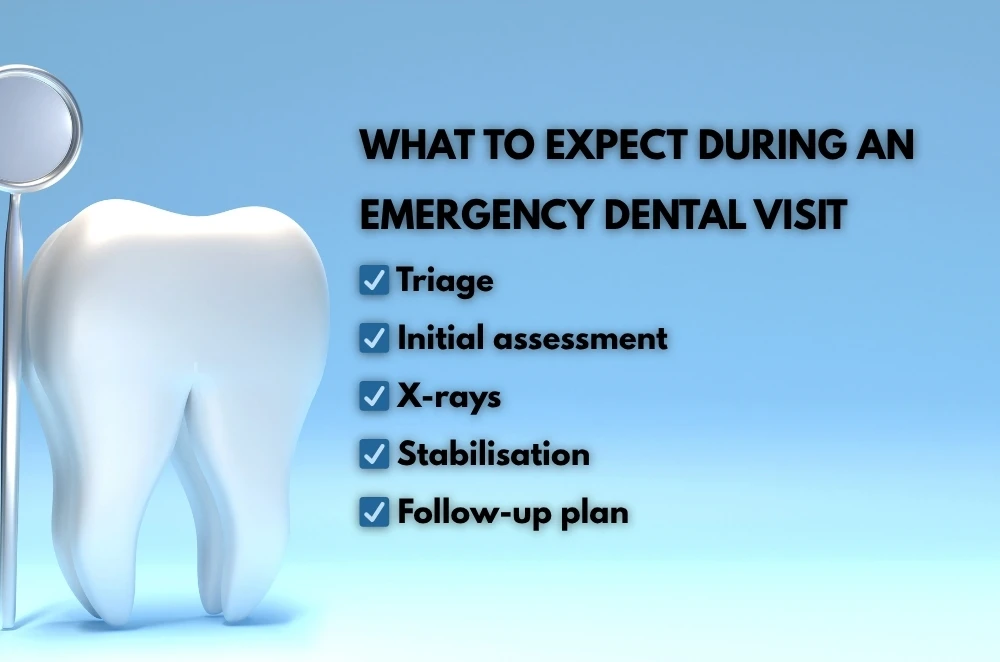 WHAT TO EXPECT DURING AN EMERGENCY DENTAL VISIT

☑ Triage
☑ Initial assessment
☑ X-rays
☑ Stabilisation
☑ Follow-up plan